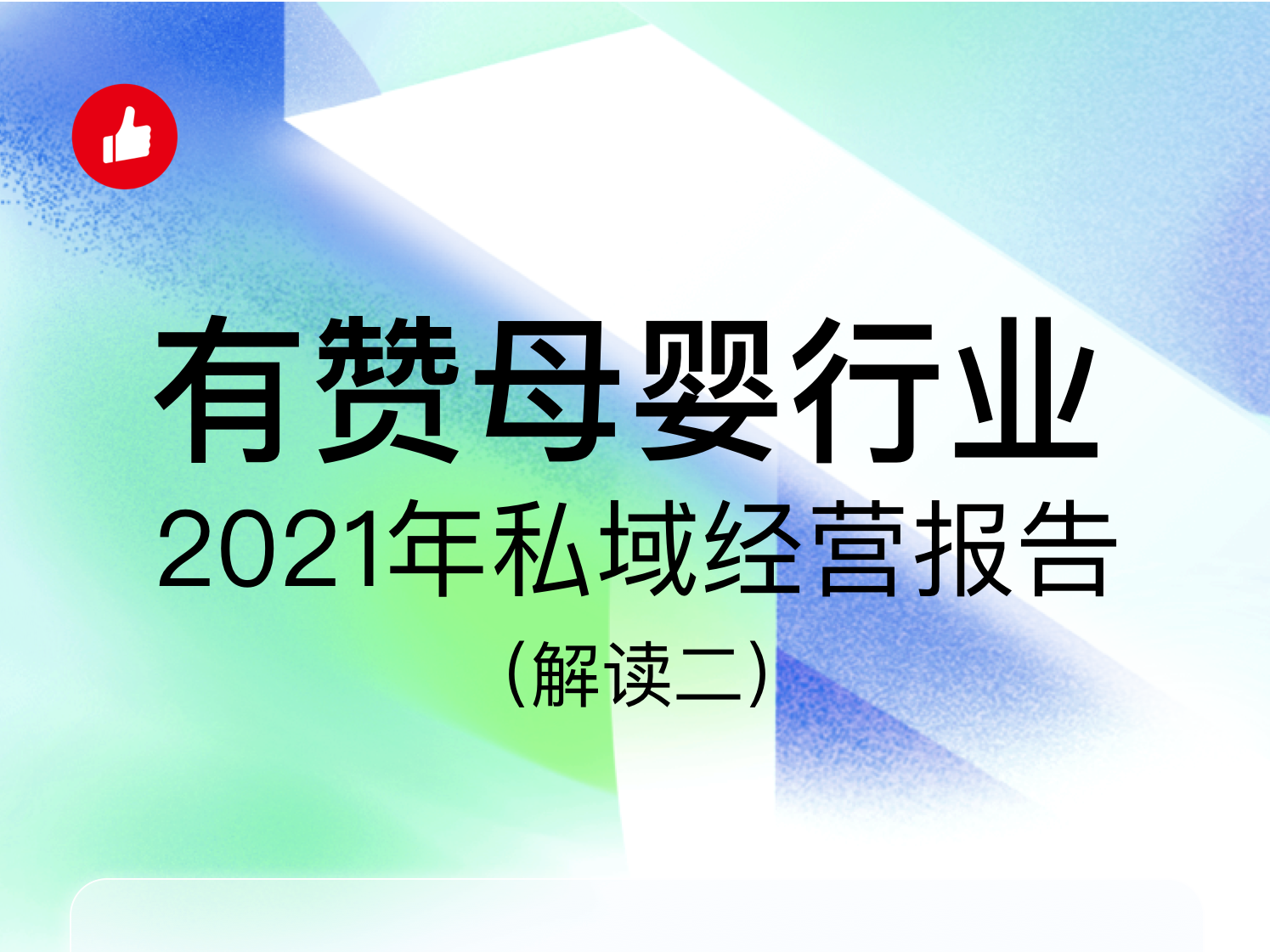 有赞母婴行业

2021年私域经营报告

（解读二）